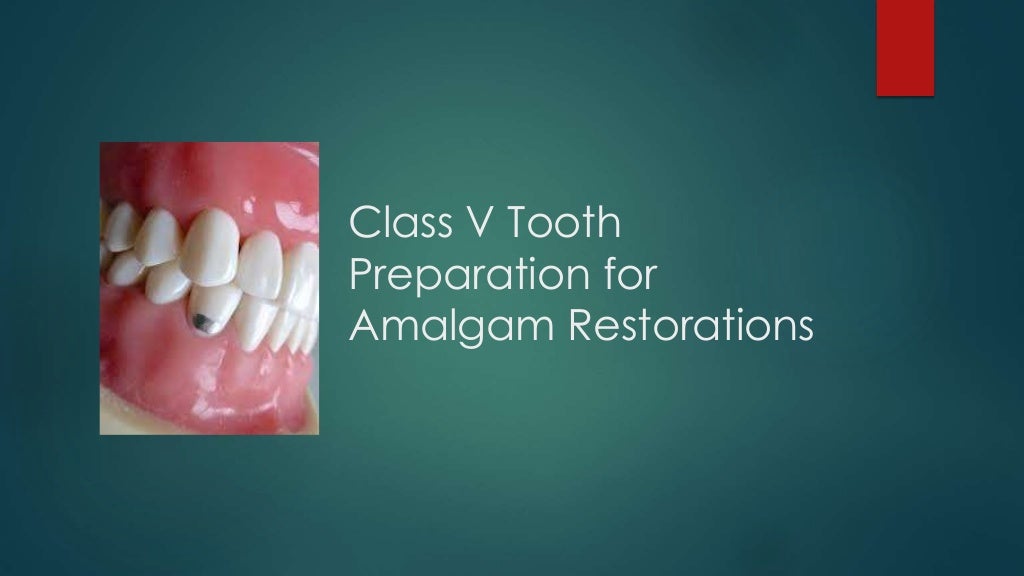 Class V Tooth Preparation for Amalgam Restorations